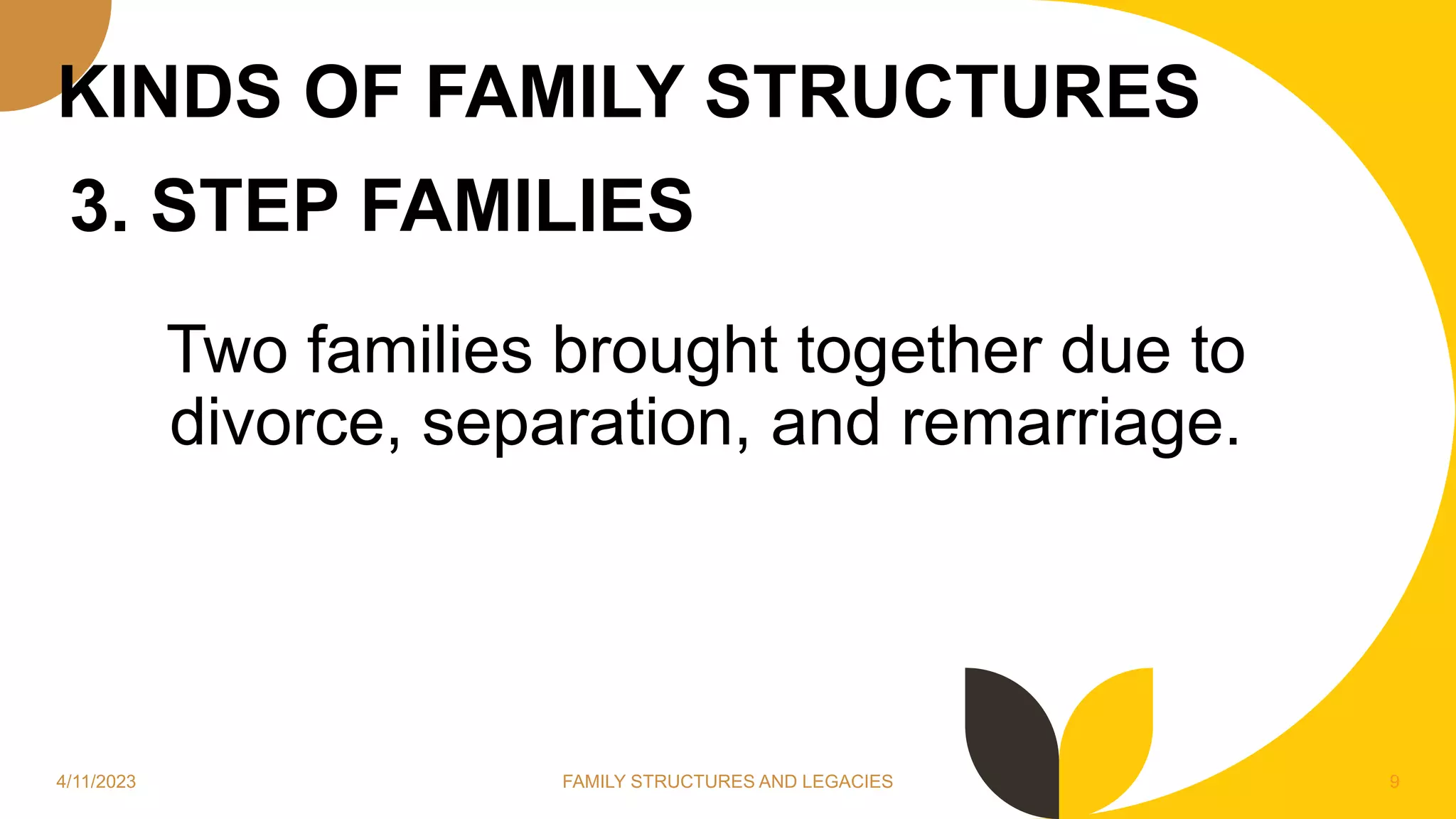 KINDS OF FAMILY STRUCTURES

3. STEP FAMILIES

Two families brought together due to divorce, separation, and remarriage.

4/11/2023

FAMILY STRUCTURES AND LEGACIES

9